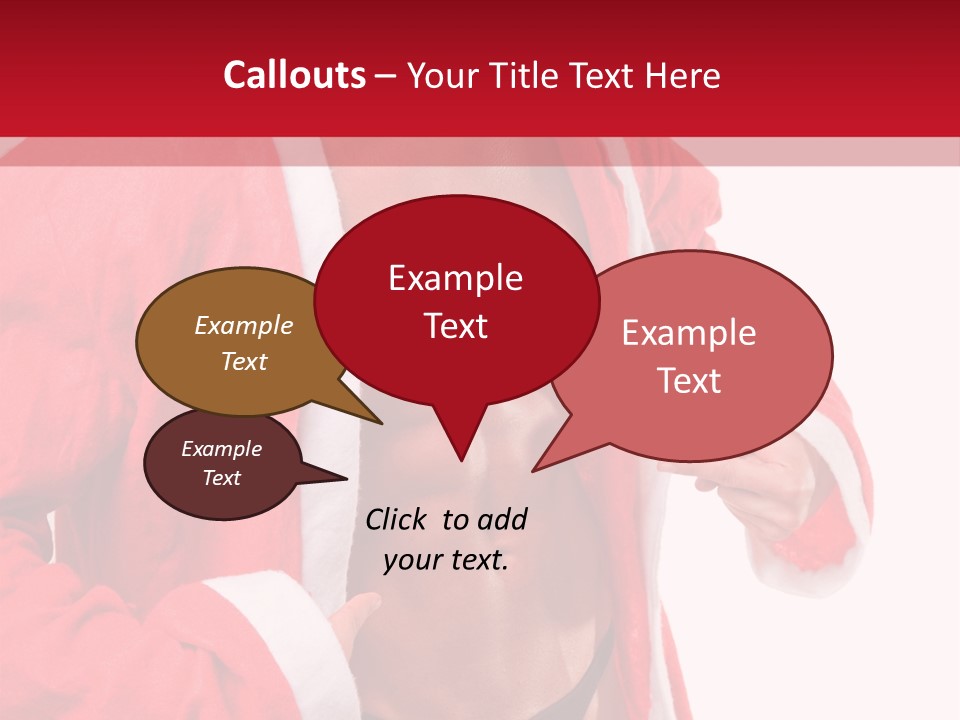 Callouts – Your Title Text Here

Example Text

Example Text

Example Text

Example Text

Click to add your text.